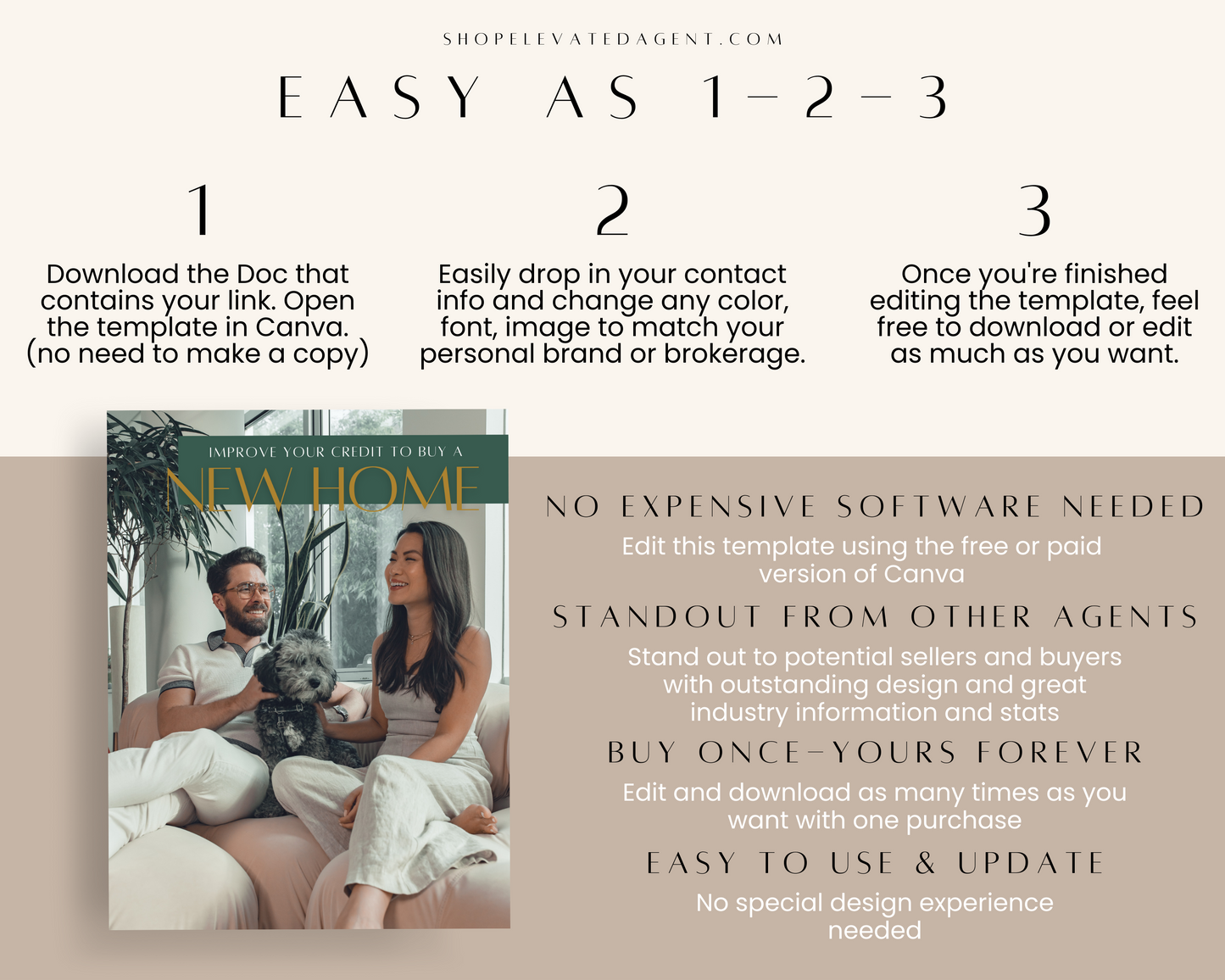 SHOPELEVATEDAGENT.COM

EASY AS 1-2-3

1

Download the Doc that contains your link. Open the template in Canva. (no need to make a copy)

2

Easily drop in your contact info and change any color, font, image to match your personal brand or brokerage.

3

Once you're finished editing the template, feel free to download or edit as much as you want.

IMPROVE YOUR CREDIT TO BUY A

NEW HOME

NO EXPENSIVE SOFTWARE NEEDED

Edit this template using the free or paid version of Canva

STANDOUT FROM OTHER AGENTS

Stand out to potential sellers and buyers with outstanding design and great industry information and stats

BUY ONCE-YOURS FOREVER

Edit and download as many times as you want with one purchase

EASY TO USE & UPDATE

No special design experience needed